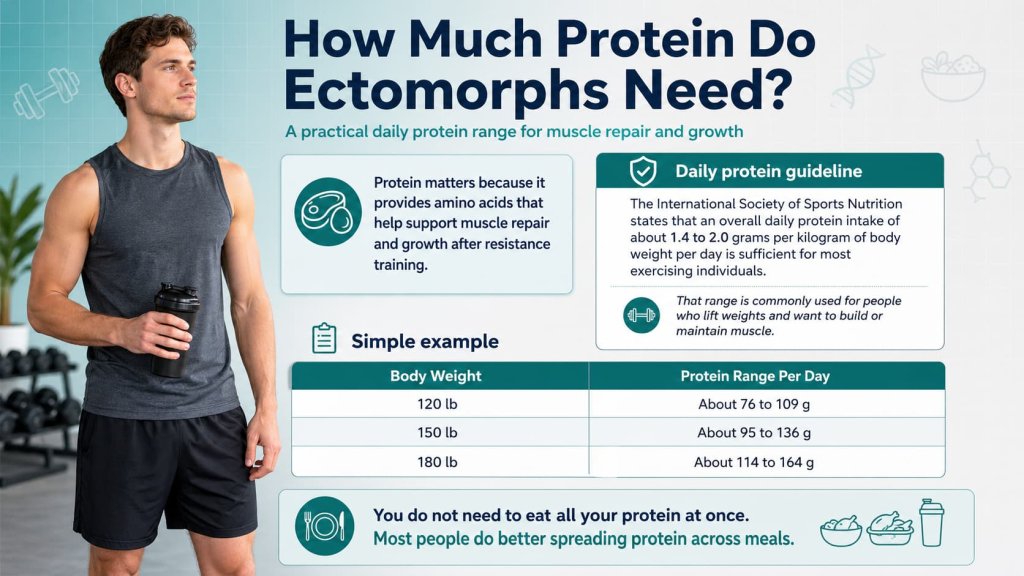 How Much Protein Do Ectomorphs Need?

A practical daily protein range for muscle repair and growth

Protein matters because it provides amino acids that help support muscle repair and growth after resistance training.

Daily protein guideline

The International Society of Sports Nutrition states that an overall daily protein intake of about 1.4 to 2.0 grams per kilogram of body weight per day is sufficient for most exercising individuals.

That range is commonly used for people who lift weights and want to build or maintain muscle.

Simple example

| Body Weight | Protein Range Per Day |
|---|---|
| 120 lb | About 76 to 109 g |
| 150 lb | About 95 to 136 g |
| 180 lb | About 114 to 164 g |

You do not need to eat all your protein at once.
Most people do better spreading protein across meals.